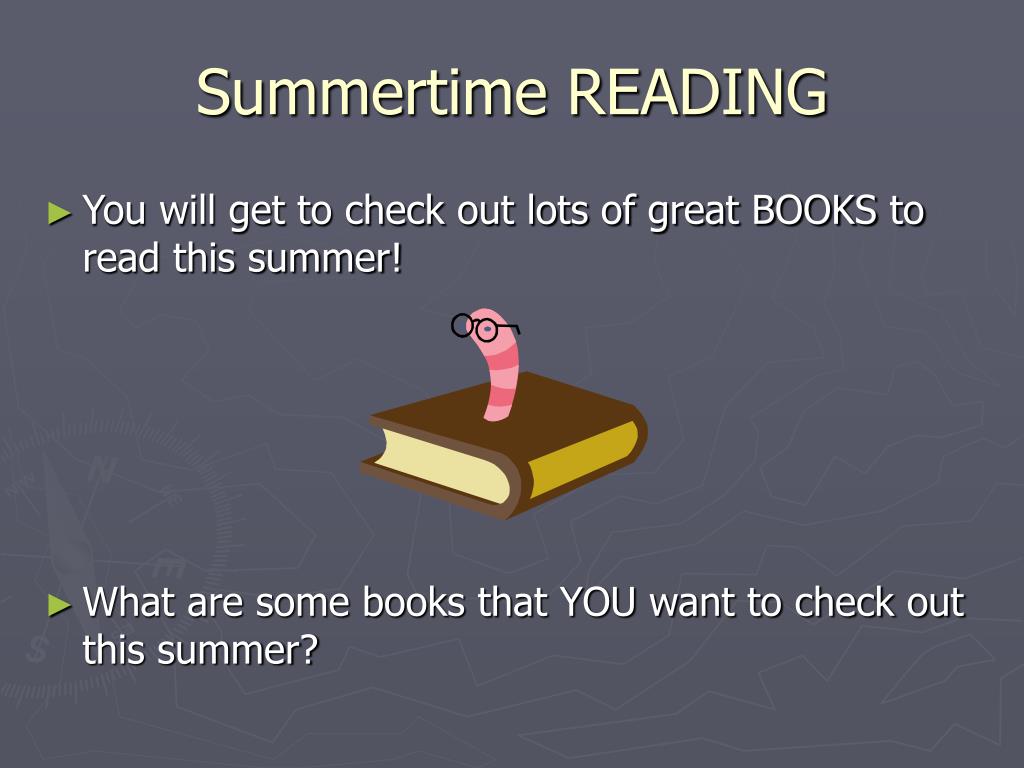 Summertime READING

► You will get to check out lots of great BOOKS to read this summer!

► What are some books that YOU want to check out this summer?